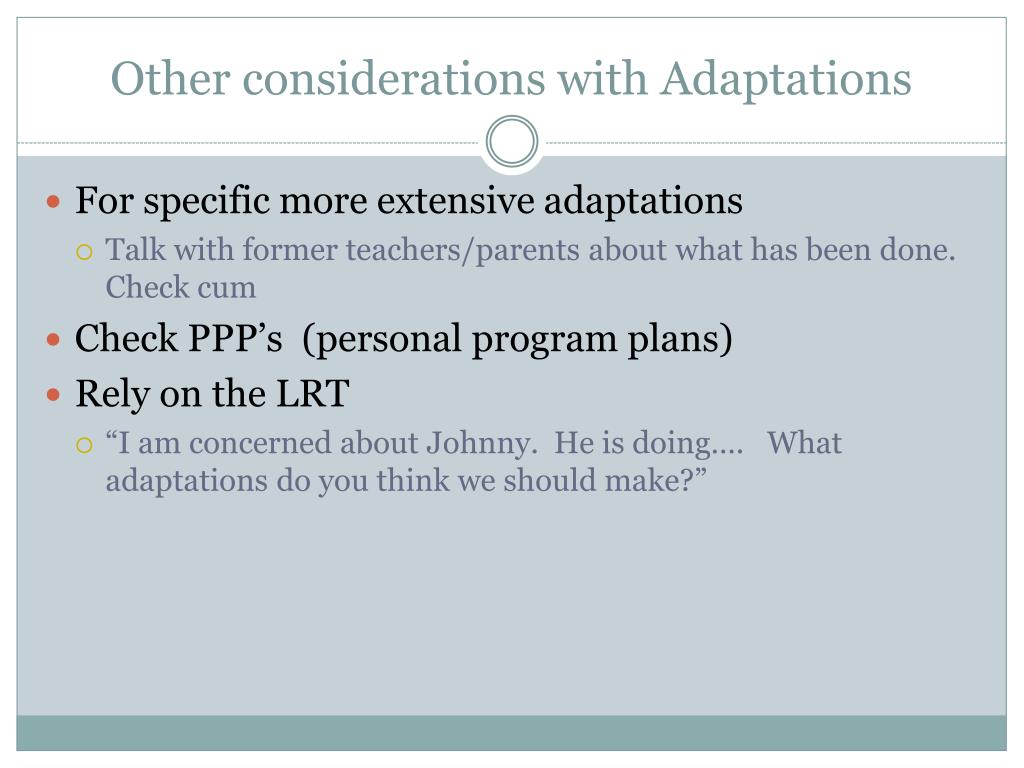 Other considerations with Adaptations

For specific more extensive adaptations

Talk with former teachers/parents about what has been done. Check cum

Check PPP’s (personal program plans)

Rely on the LRT

“I am concerned about Johnny. He is doing…. What adaptations do you think we should make?”